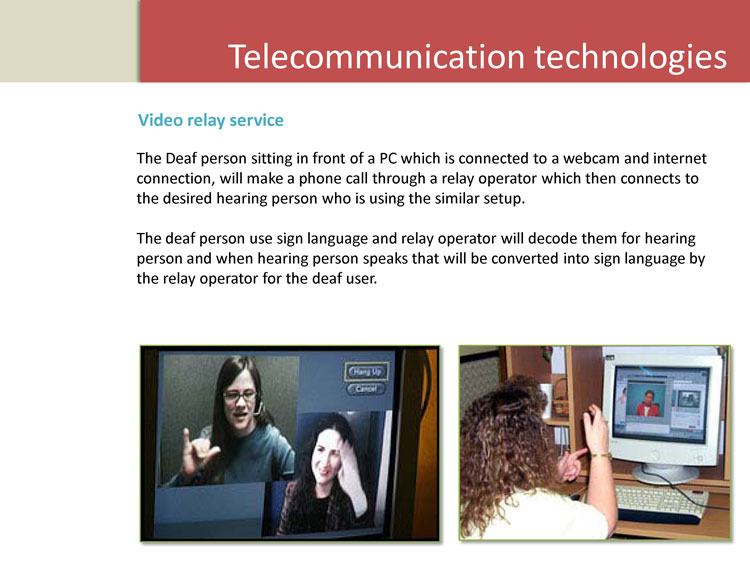 Telecommunication technologies

Video relay service

The Deaf person sitting in front of a PC which is connected to a webcam and internet connection, will make a phone call through a relay operator which then connects to the desired hearing person who is using the similar setup.

The deaf person use sign language and relay operator will decode them for hearing person and when hearing person speaks that will be converted into sign language by the relay operator for the deaf user.

Hang Up
Cancel